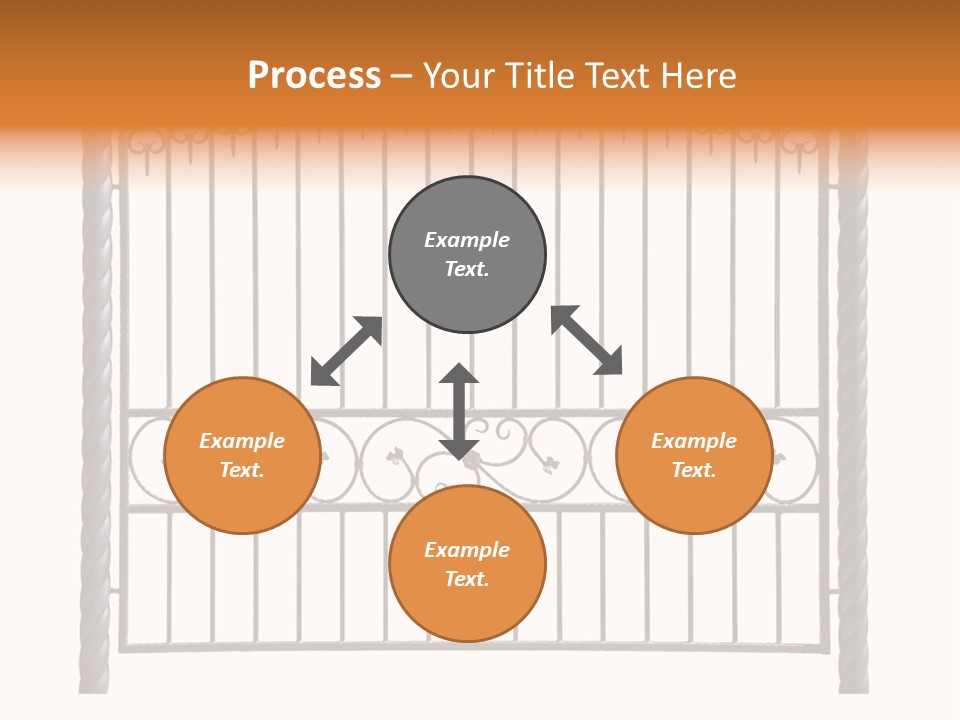 Process – Your Title Text Here

Example Text.

Example Text.

Example Text.

Example Text.